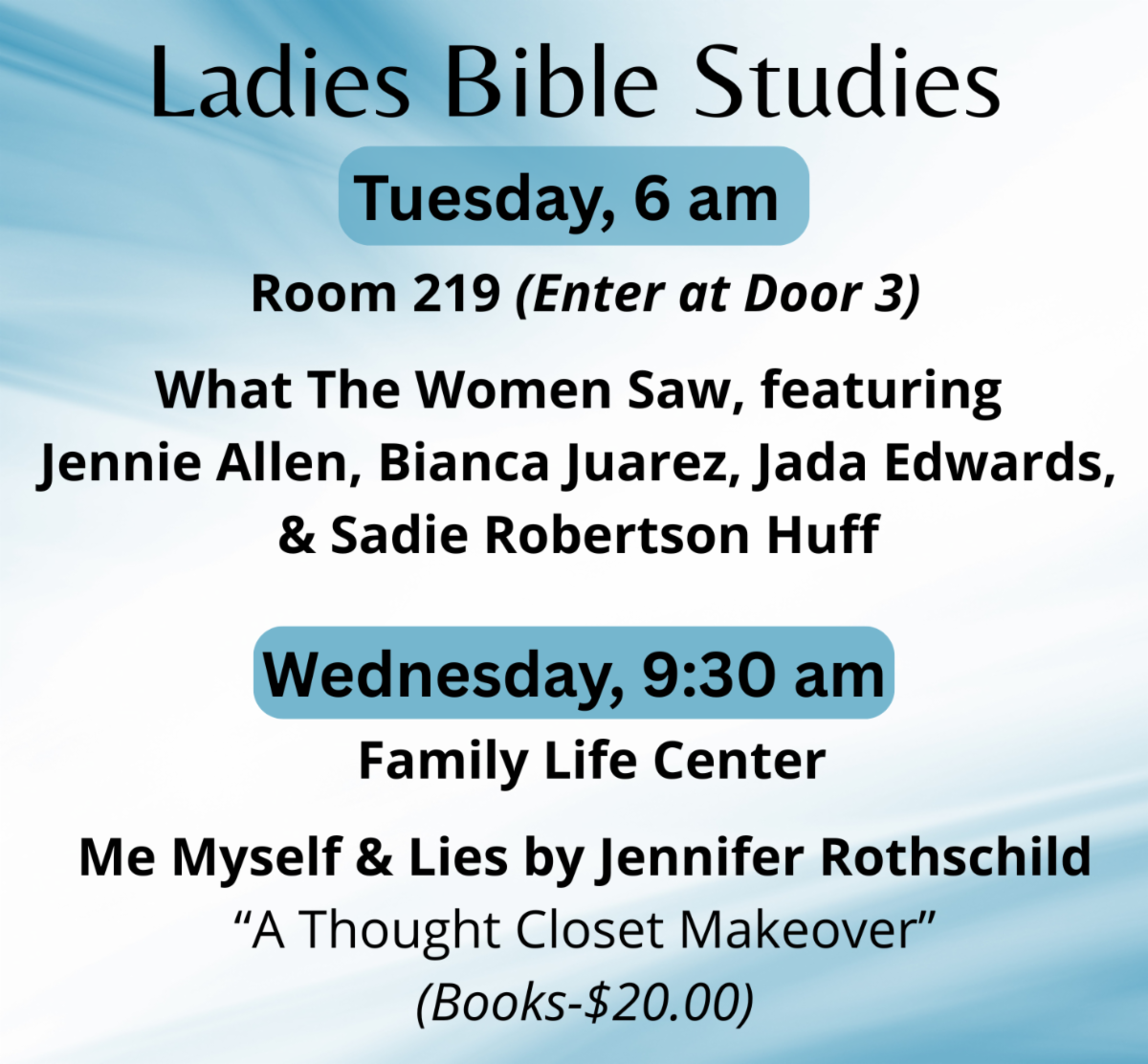 Ladies Bible Studies

Tuesday, 6 am

Room 219 (Enter at Door 3)

What The Women Saw, featuring Jennie Allen, Bianca Juarez, Jada Edwards, & Sadie Robertson Huff

Wednesday, 9:30 am

Family Life Center

Me Myself & Lies by Jennifer Rothschild
“A Thought Closet Makeover”
(Books-\$20.00)